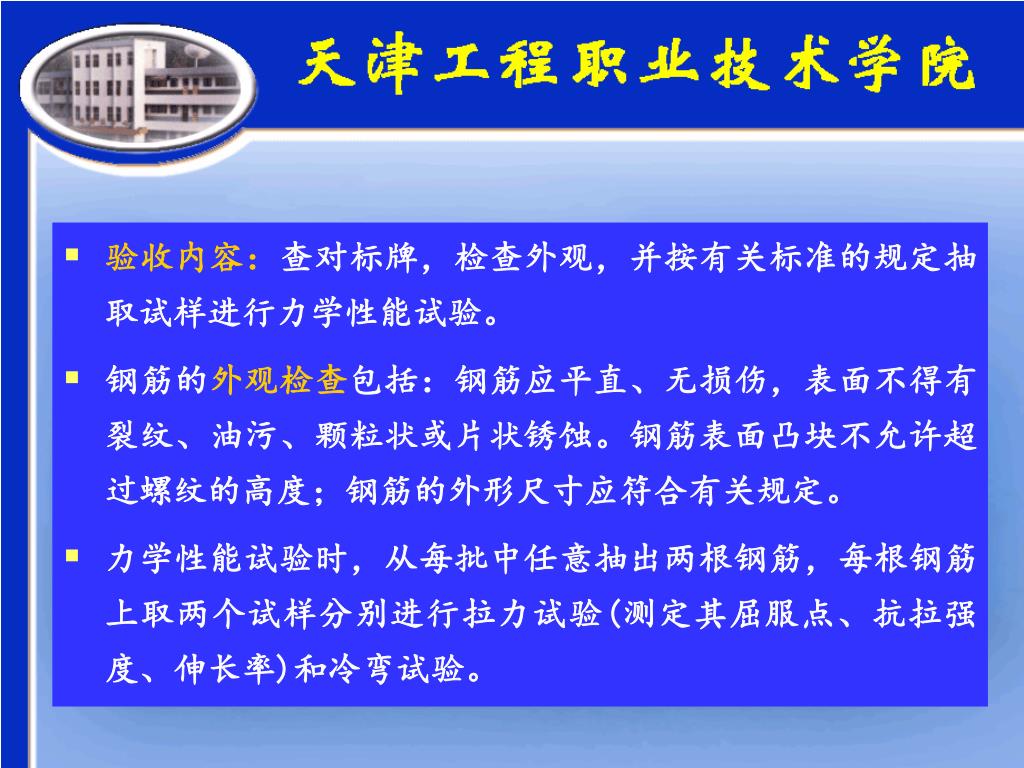 天津工程职业技术学院

▪ 验收内容：查对标牌，检查外观，并按有关标准的规定抽取试样进行力学性能试验。

▪ 钢筋的外观检查包括：钢筋应平直、无损伤，表面不得有裂纹、油污、颗粒状或片状锈蚀。钢筋表面凸块不允许超过螺纹的高度；钢筋的外形尺寸应符合有关规定。

▪ 力学性能试验时，从每批中任意抽出两根钢筋，每根钢筋上取两个试样分别进行拉力试验(测定其屈服点、抗拉强度、伸长率)和冷弯试验。